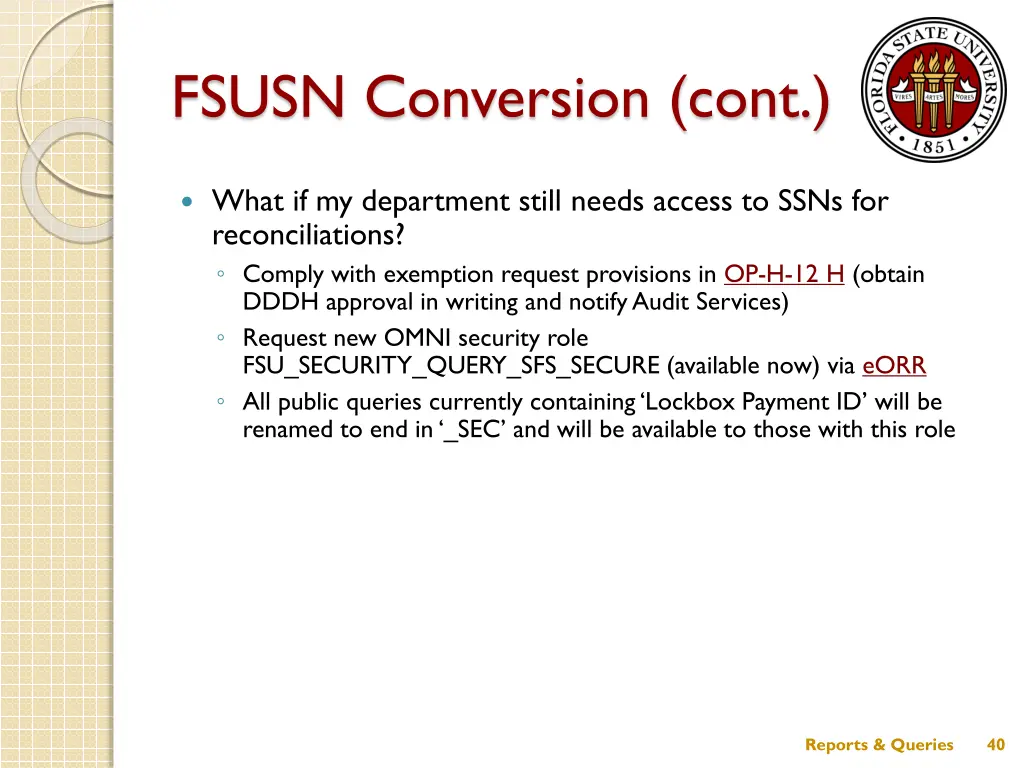 FSUSN Conversion (cont.)

FLORIDA STATE UNIVERSITY
VIRES ARTES MORES
1851

What if my department still needs access to SSNs for reconciliations?

◦ Comply with exemption request provisions in OP-H-12 H (obtain DDDH approval in writing and notify Audit Services)

◦ Request new OMNI security role FSU_SECURITY_QUERY_SFS_SECURE (available now) via eORR

◦ All public queries currently containing 'Lockbox Payment ID' will be renamed to end in '_SEC' and will be available to those with this role

Reports & Queries 40